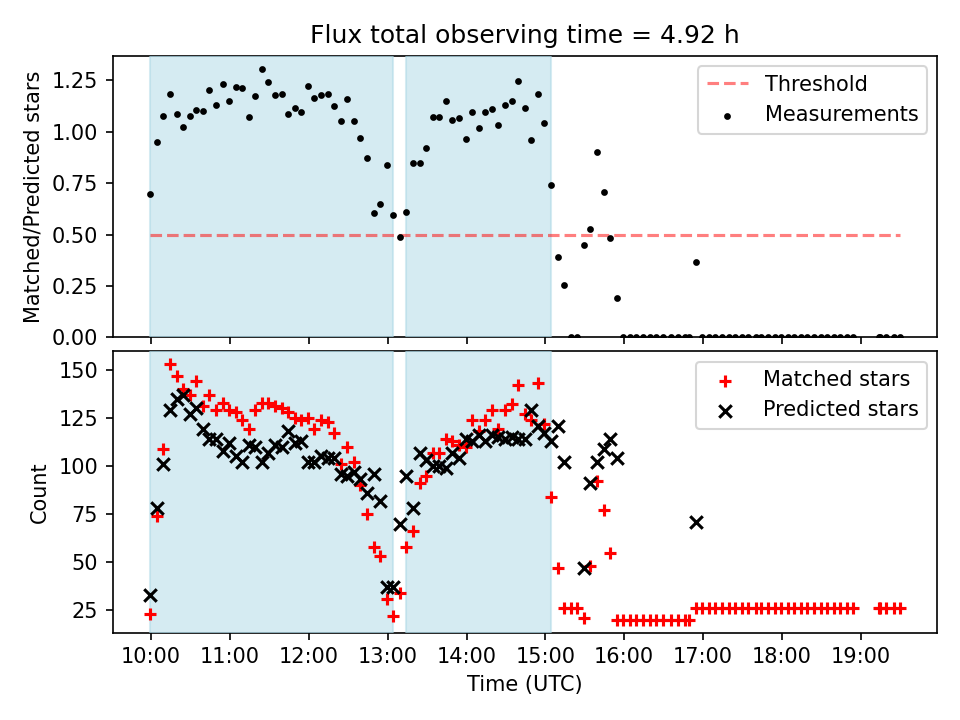 Flux total observing time = 4.92 h

Matched/Predicted stars

1.25
1.00
0.75
0.50
0.25
0.00

Threshold
Measurements

Count

150
125
100
75
50
25

Matched stars
Predicted stars

10:00
11:00
12:00
13:00
14:00
15:00
16:00
17:00
18:00
19:00

Time (UTC)